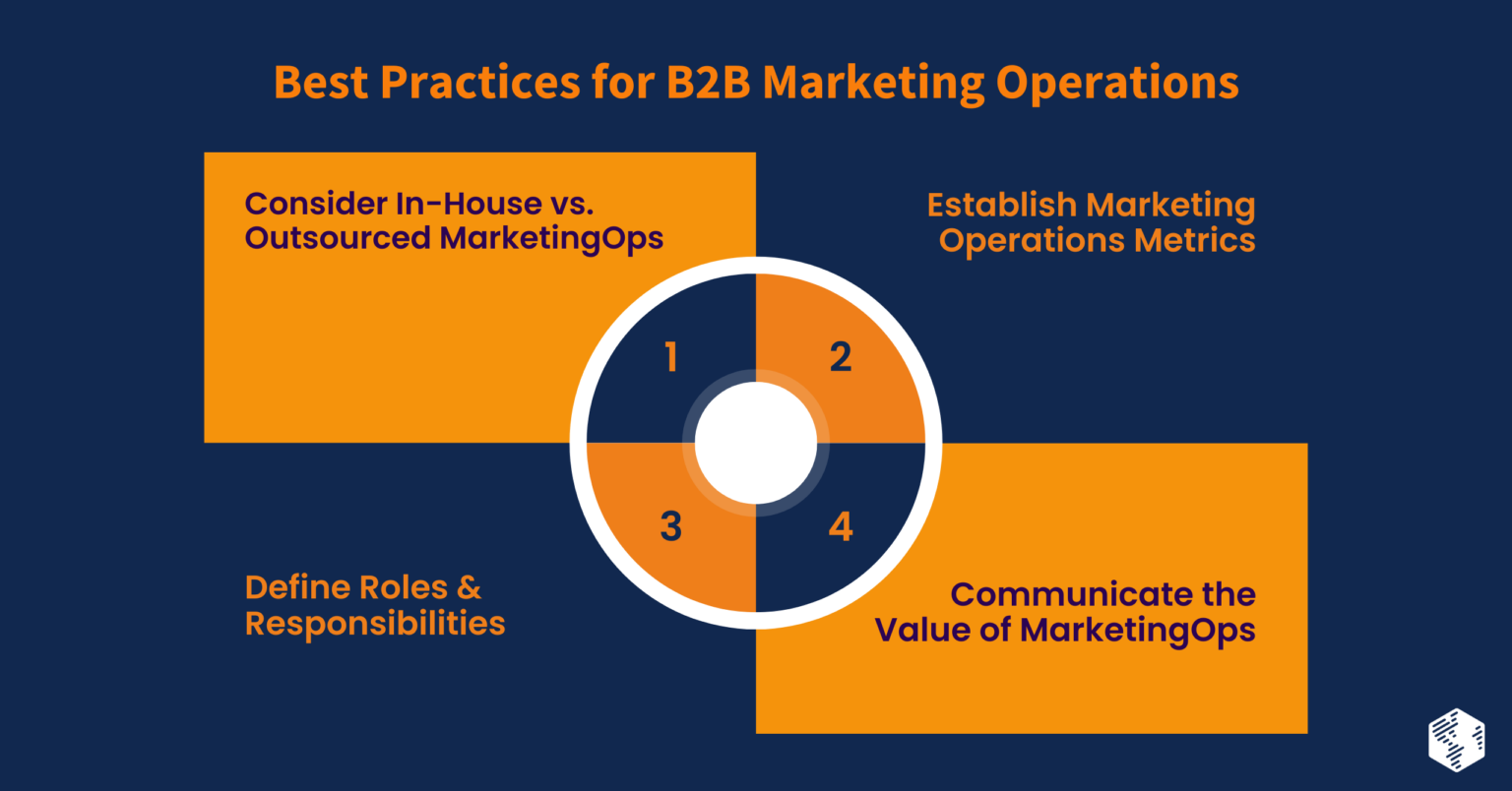 Best Practices for B2B Marketing Operations

Consider In-House vs. Outsourced MarketingOps

Establish Marketing Operations Metrics

1

2

3

4

Define Roles & Responsibilities

Communicate the Value of MarketingOps